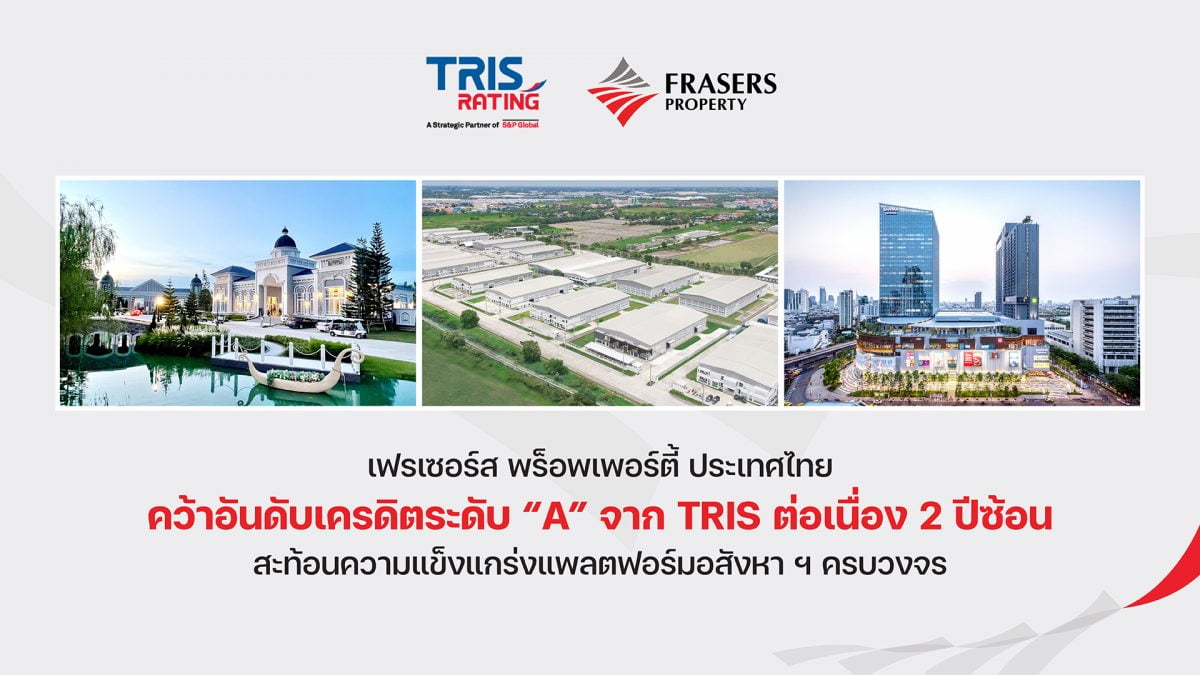 TRIS RATING
A Strategic Partner of S&P Global

FRASERS PROPERTY

เฟรเซอร์ส พร็อพเพอร์ตี้ ประเทศไทย
คว้าอันดับเครดิตระดับ “A” จาก TRIS ต่อเนื่อง 2 ปีซ้อน
สะท้อนความแข็งแกร่งแพลตฟอร์มอสังหา ฯ ครบวงจร